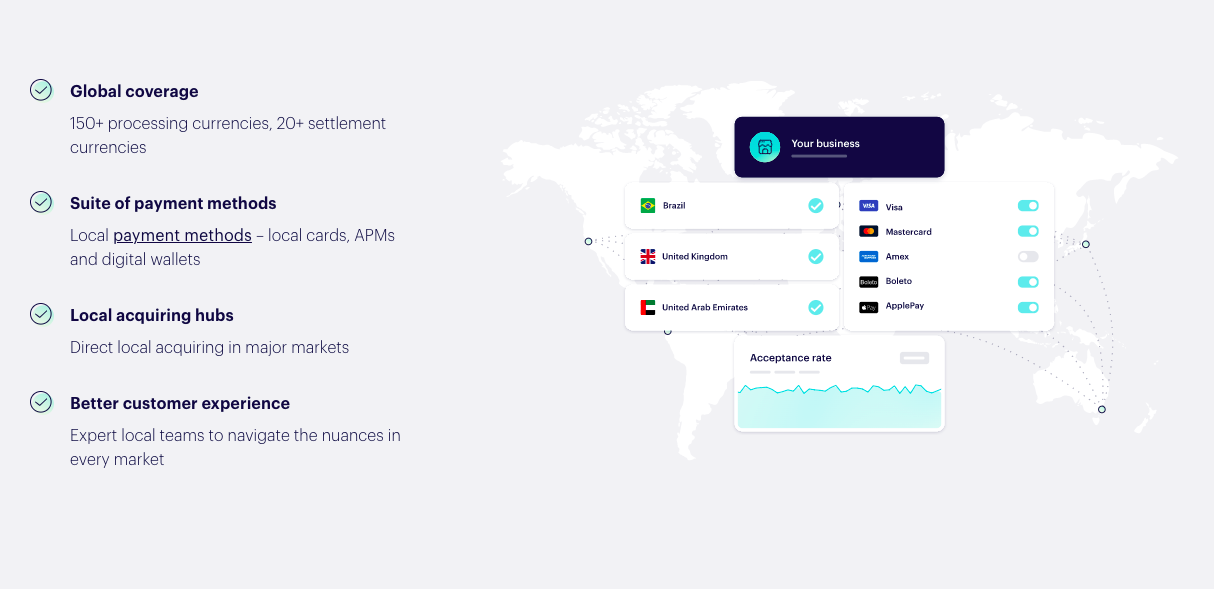 Global coverage

150+ processing currencies, 20+ settlement currencies

Suite of payment methods

Local payment methods – local cards, APMs and digital wallets

Local acquiring hubs

Direct local acquiring in major markets

Better customer experience

Expert local teams to navigate the nuances in every market

Your business

Brazil

United Kingdom

United Arab Emirates

VISA Visa

Mastercard

Amex

Boleto Boleto

Pay ApplePay

Acceptance rate